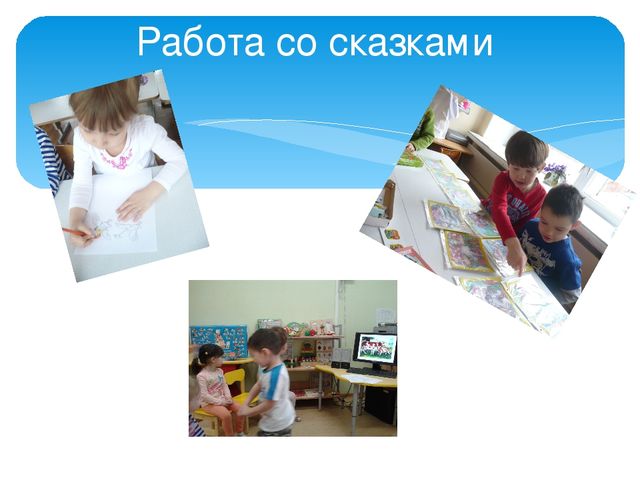 Работа со сказками